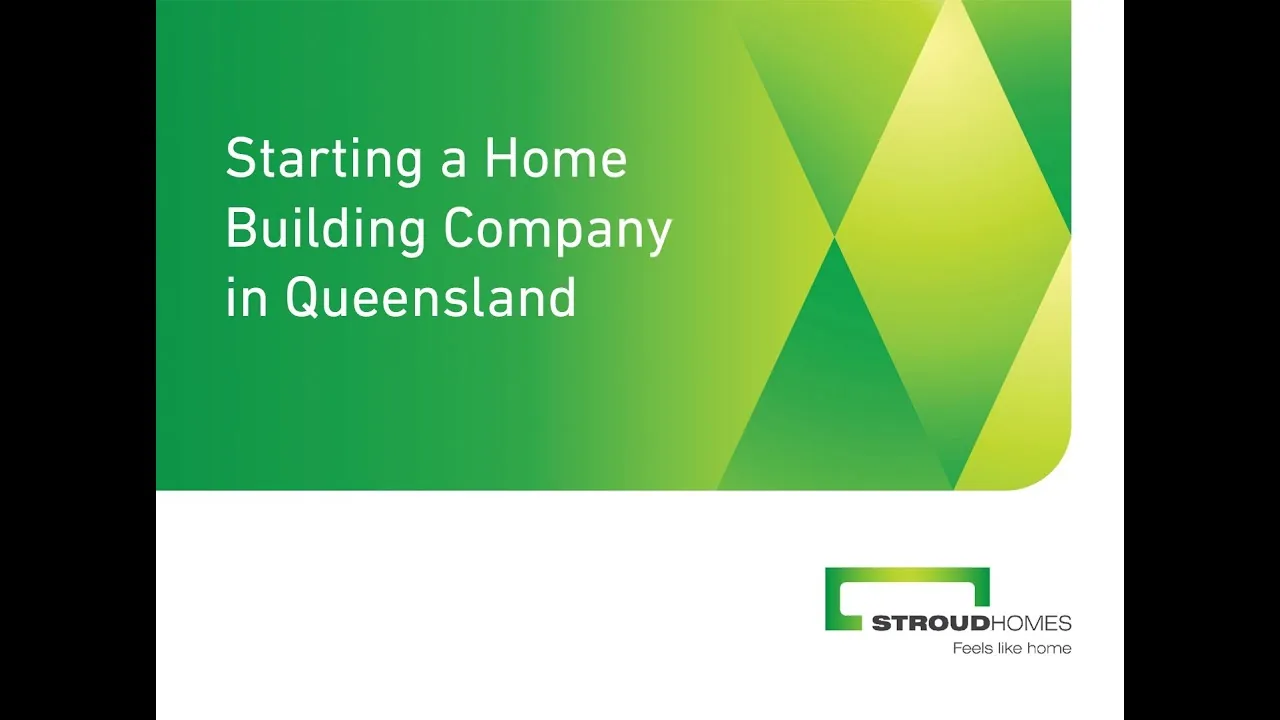 Starting a Home Building Company in Queensland

STROUDHOMES
Feels like home